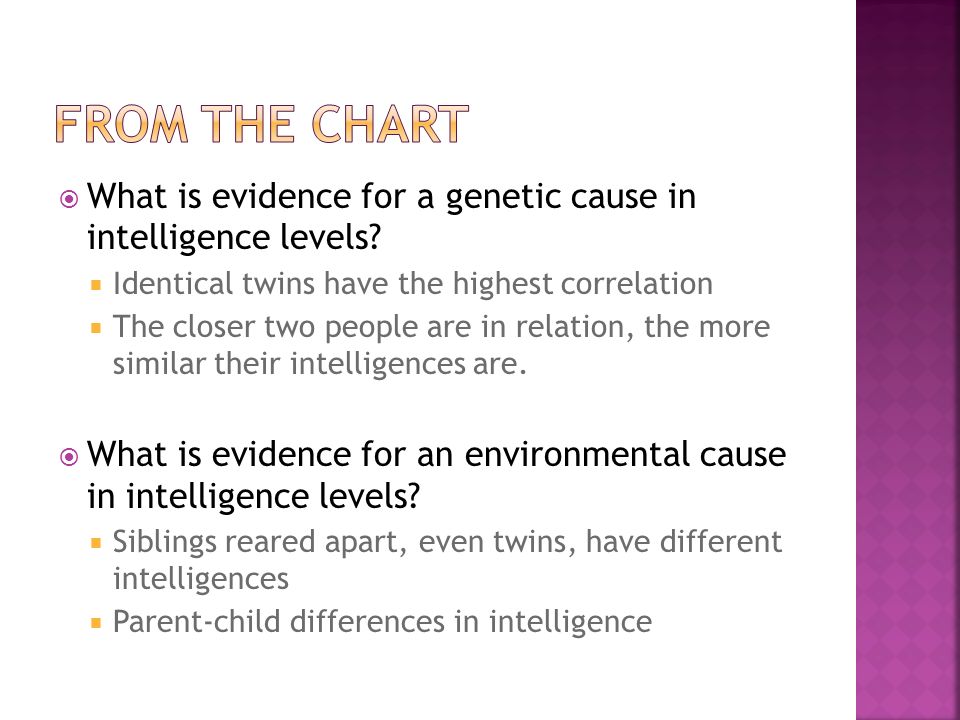 FROM THE CHART

What is evidence for a genetic cause in intelligence levels?

Identical twins have the highest correlation

The closer two people are in relation, the more similar their intelligences are.

What is evidence for an environmental cause in intelligence levels?

Siblings reared apart, even twins, have different intelligences

Parent-child differences in intelligence